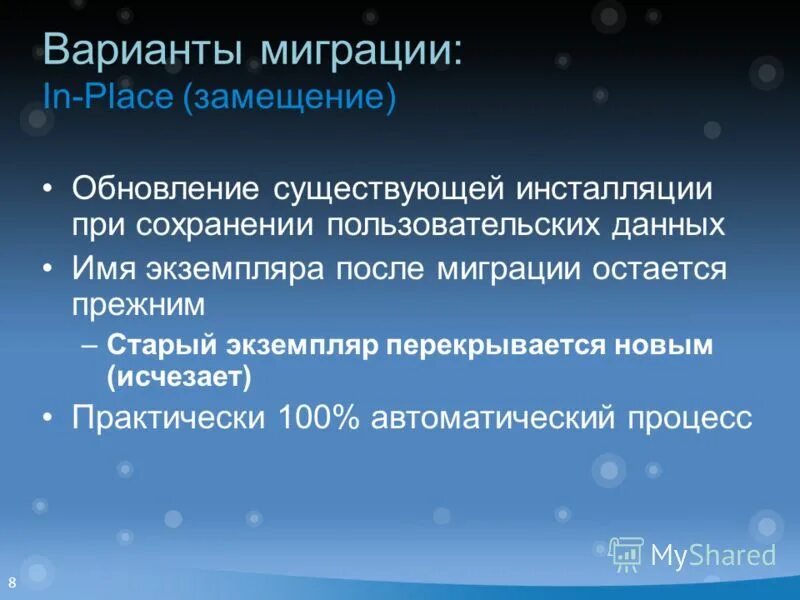 Варианты миграции:
In-Place (замещение)

• Обновление существующей инсталляции при сохранении пользовательских данных
• Имя экземпляра после миграции остается прежним
– Старый экземпляр перекрывается новым (исчезает)
• Практически 100% автоматический процесс

MyShared

8